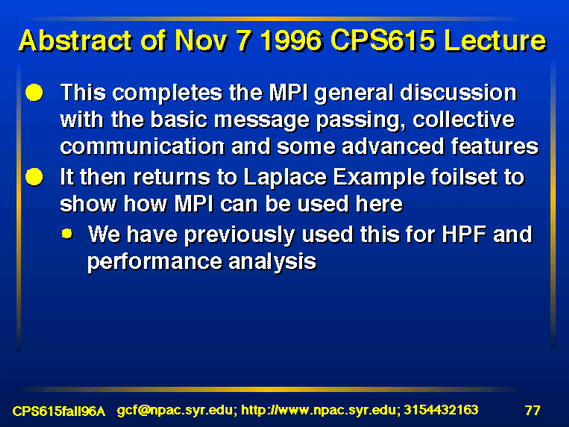 Abstract of Nov 7 1996 CPS615 Lecture

This completes the MPI general discussion with the basic message passing, collective communication and some advanced features

It then returns to Laplace Example foilset to show how MPI can be used here

We have previously used this for HPF and performance analysis

CPS615fall96A gcf@npac.syr.edu; http://www.npac.syr.edu; 3154432163 77